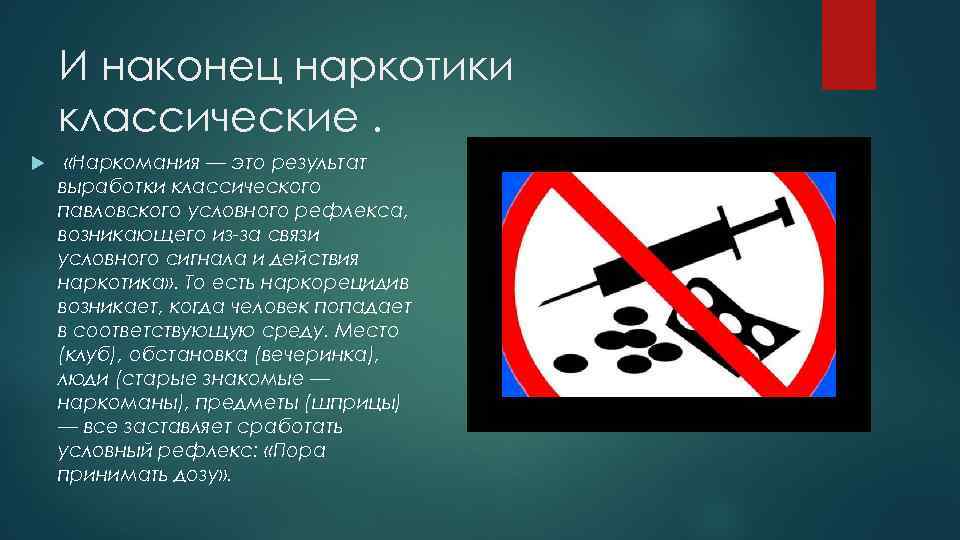 И наконец наркотики классические .

«Наркомания — это результат выработки классического павловского условного рефлекса, возникающего из-за связи условного сигнала и действия наркотика». То есть наркорецидив возникает, когда человек попадает в соответствующую среду. Место (клуб), обстановка (вечеринка), люди (старые знакомые — наркоманы), предметы (шприцы) — все заставляет сработать условный рефлекс: «Пора принимать дозу».